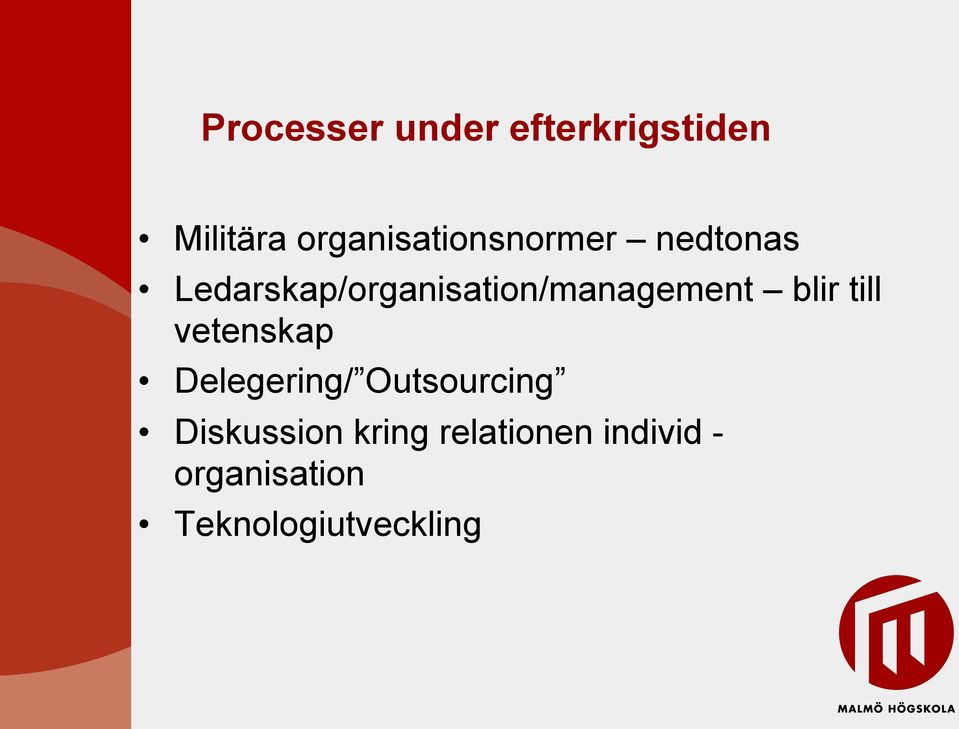 Processer under efterkrigstiden

• Militära organisationsnormer – nedtonas
• Ledarskap/organisation/management – blir till vetenskap
• Delegering/”Outsourcing”
• Diskussion kring relationen individ - organisation
• Teknologiutveckling

MALMÖ HÖGSKOLA